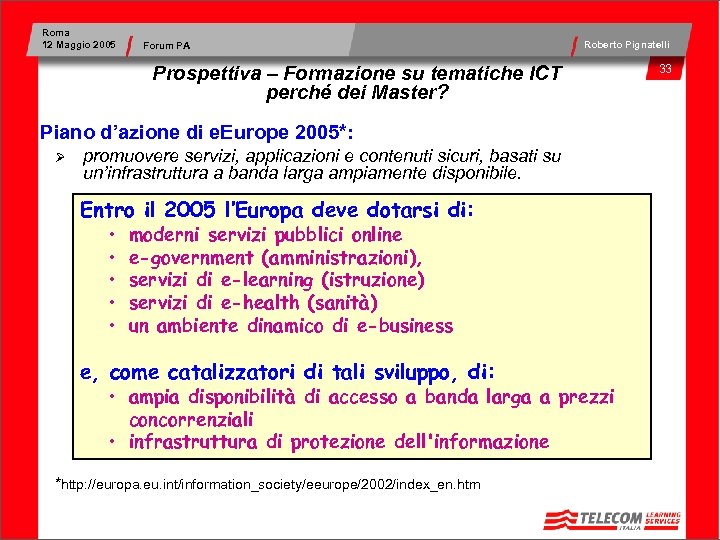 Roma
12 Maggio 2005

Forum PA

Roberto Pignatelli

33

Prospettiva – Formazione su tematiche ICT
perché dei Master?

Piano d'azione di eEurope 2005*:

➢ promuovere servizi, applicazioni e contenuti sicuri, basati su un'infrastruttura a banda larga ampiamente disponibile.

Entro il 2005 l'Europa deve dotarsi di:
• moderni servizi pubblici online
• e-government (amministrazioni),
• servizi di e-learning (istruzione)
• servizi di e-health (sanità)
• un ambiente dinamico di e-business

e, come catalizzatori di tali sviluppo, di:
• ampia disponibilità di accesso a banda larga a prezzi concorrenziali
• infrastruttura di protezione dell'informazione

*http://europa.eu.int/information_society/eeurope/2002/index_en.htm

TELECOM ITALIA LEARNING SERVICES